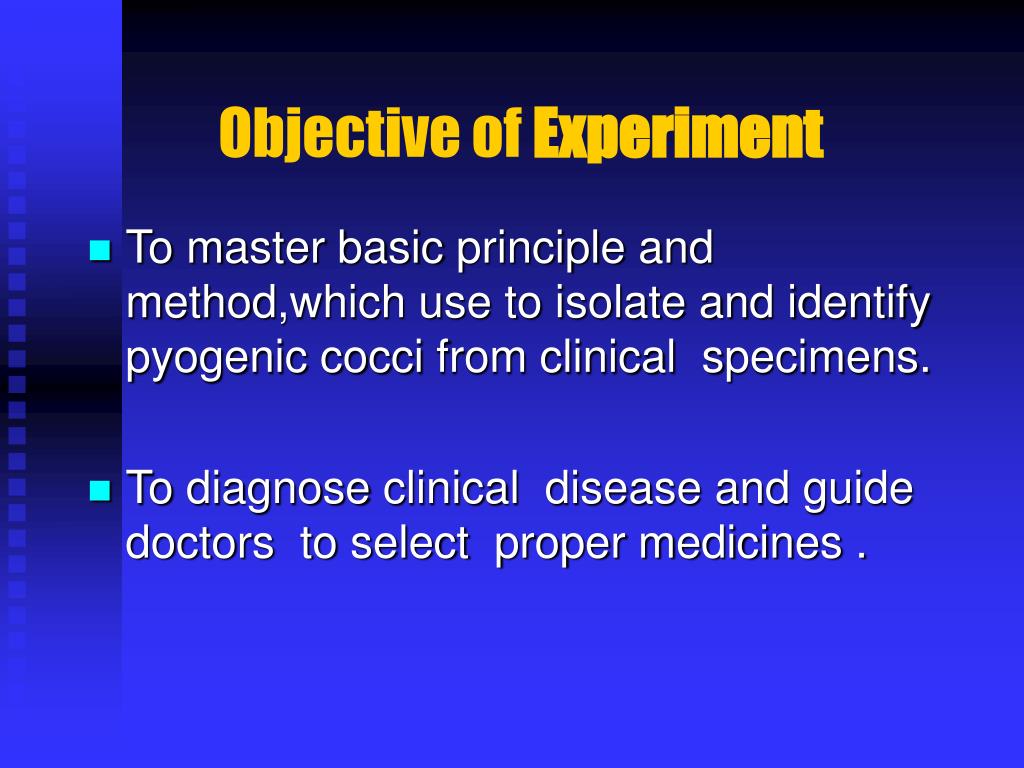 Objective of Experiment

To master basic principle and method,which use to isolate and identify pyogenic cocci from clinical specimens.

To diagnose clinical disease and guide doctors to select proper medicines .